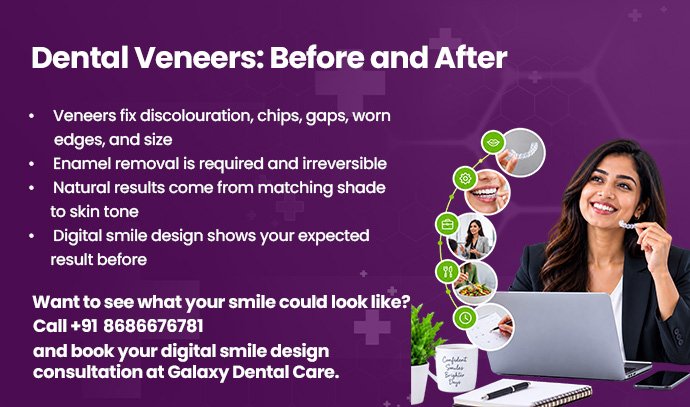 Dental Veneers: Before and After

• Veneers fix discolouration, chips, gaps, worn edges, and size
• Enamel removal is required and irreversible
• Natural results come from matching shade to skin tone
• Digital smile design shows your expected result before

Want to see what your smile could look like?
Call +91 8686676781
and book your digital smile design consultation at Galaxy Dental Care.

Confident Smiles Brighter Days